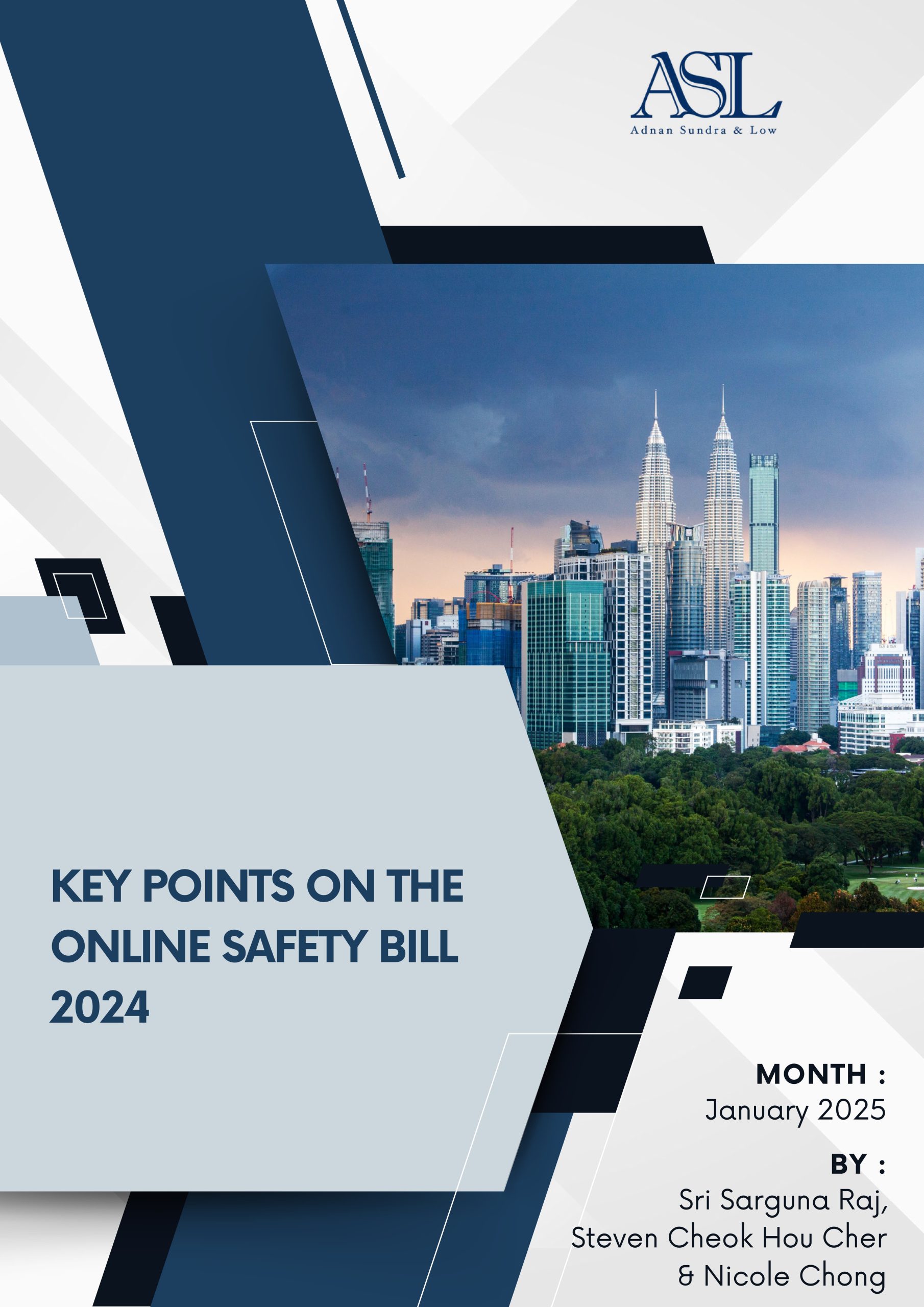 ASL
Adnan Sundra & Low

KEY POINTS ON THE ONLINE SAFETY BILL 2024

MONTH :
January 2025

BY :
Sri Sarguna Raj,
Steven Cheok Hou Cher
& Nicole Chong